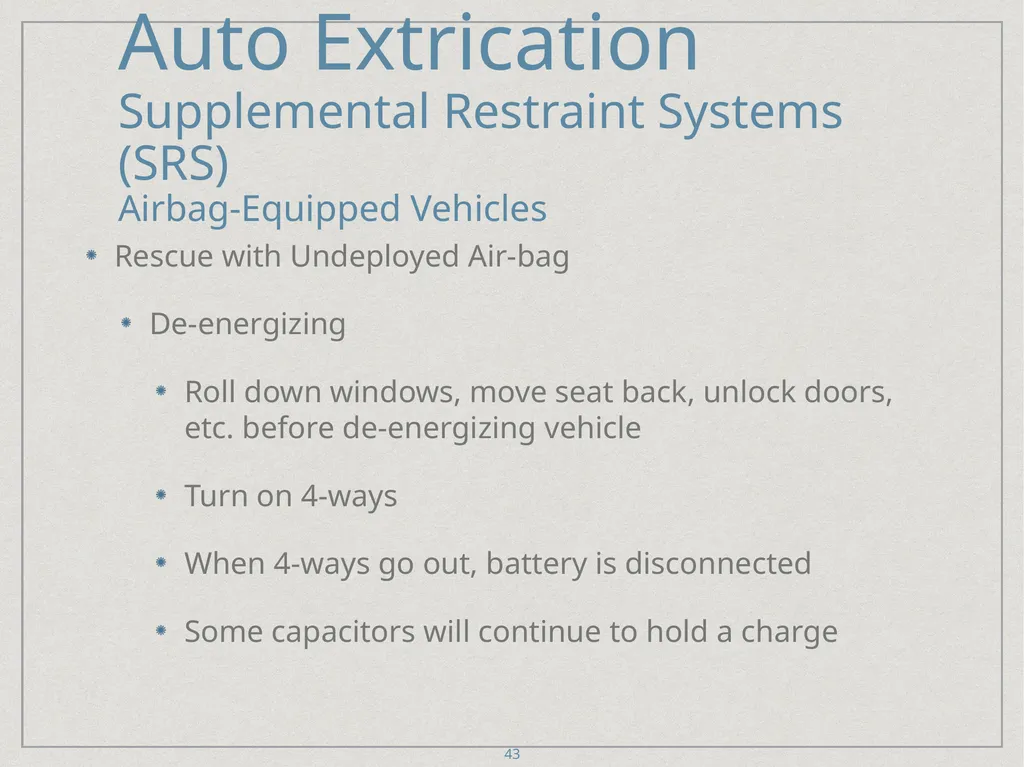 Auto Extrication
Supplemental Restraint Systems (SRS)
Airbag-Equipped Vehicles

Rescue with Undeployed Air-bag

De-energizing

Roll down windows, move seat back, unlock doors, etc. before de-energizing vehicle

Turn on 4-ways

When 4-ways go out, battery is disconnected

Some capacitors will continue to hold a charge

43